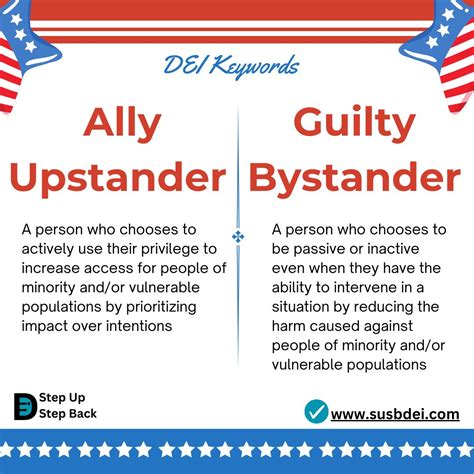 DEI Keywords

Ally Upstander

A person who chooses to actively use their privilege to increase access for people of minority and/or vulnerable populations by prioritizing impact over intentions

Guilty Bystander

A person who chooses to be passive or inactive even when they have the ability to intervene in a situation by reducing the harm caused against people of minority and/or vulnerable populations

Step Up Step Back

www.susbdei.com